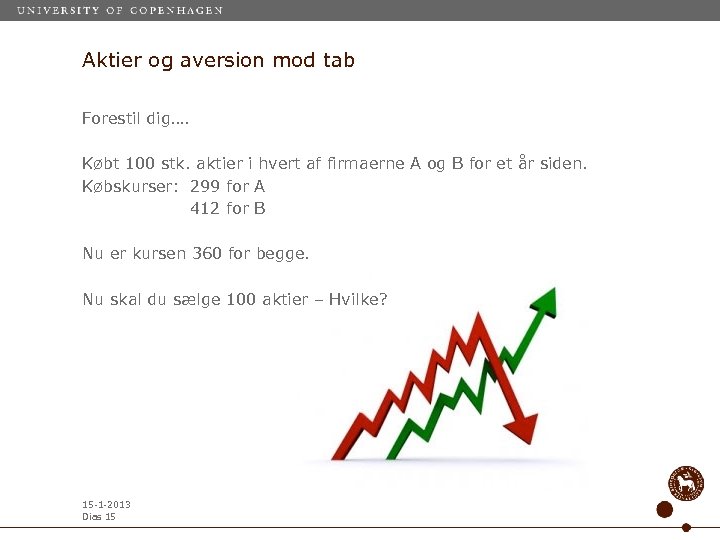 UNIVERSITY OF COPENHAGEN

Aktier og aversion mod tab

Forestil dig….

Købt 100 stk. aktier i hvert af firmaerne A og B for et år siden.
Købskurser: 299 for A
412 for B

Nu er kursen 360 for begge.

Nu skal du sælge 100 aktier – Hvilke?

15-1-2013
Dias 15